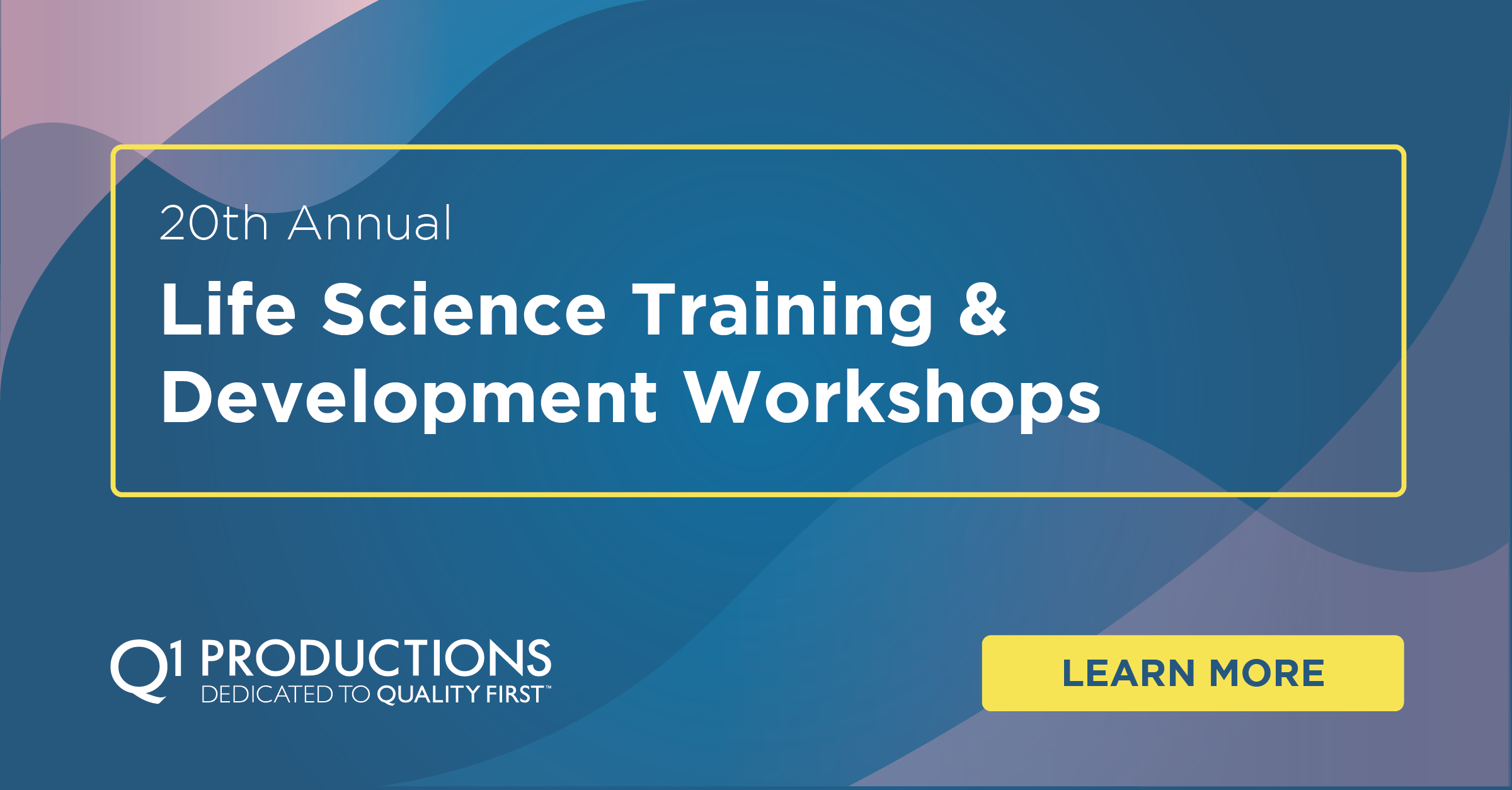 20th Annual

Life Science Training & Development Workshops

Q1 PRODUCTIONS
DEDICATED TO QUALITY FIRST™

LEARN MORE